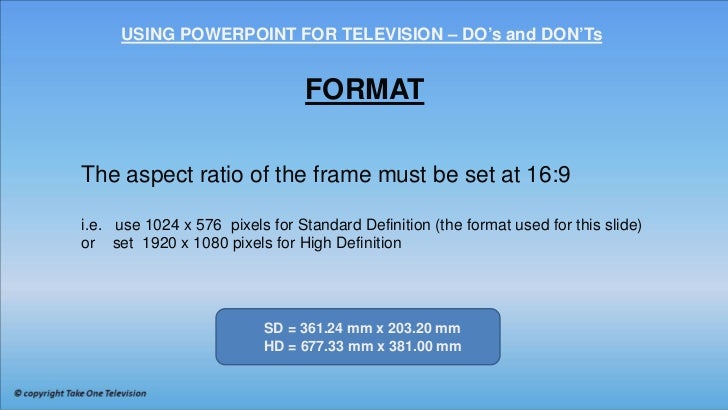 USING POWERPOINT FOR TELEVISION – DO's and DON'Ts

FORMAT

The aspect ratio of the frame must be set at 16:9

i.e. use 1024 x 576 pixels for Standard Definition (the format used for this slide)
or set 1920 x 1080 pixels for High Definition

SD = 361.24 mm x 203.20 mm
HD = 677.33 mm x 381.00 mm

© copyright Take One Television